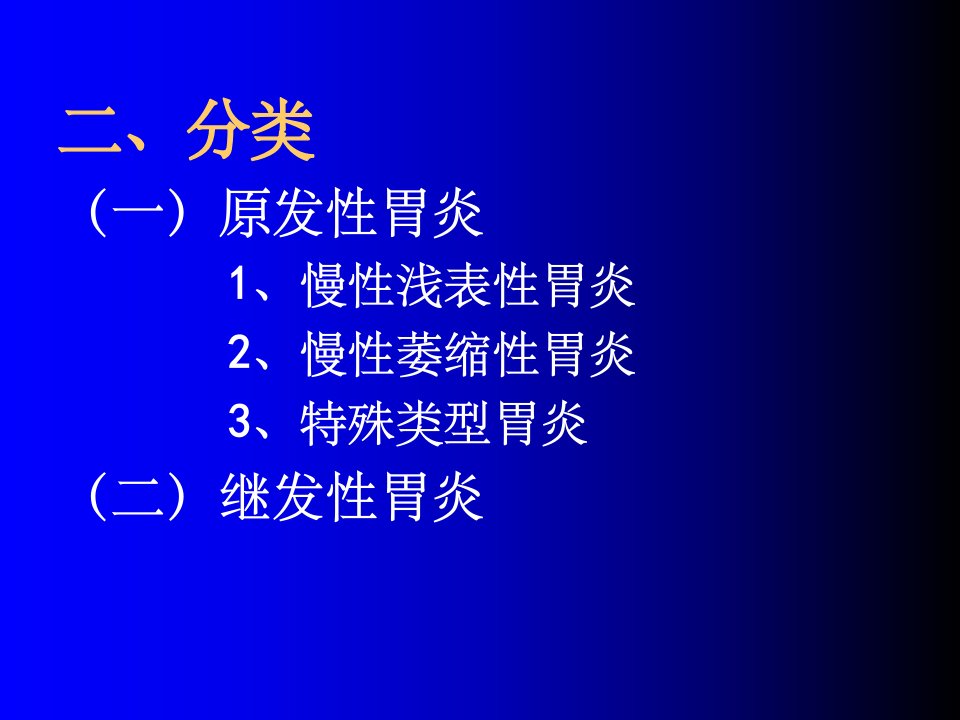 二、分类

（一）原发性胃炎

1、慢性浅表性胃炎

2、慢性萎缩性胃炎

3、特殊类型胃炎

（二）继发性胃炎